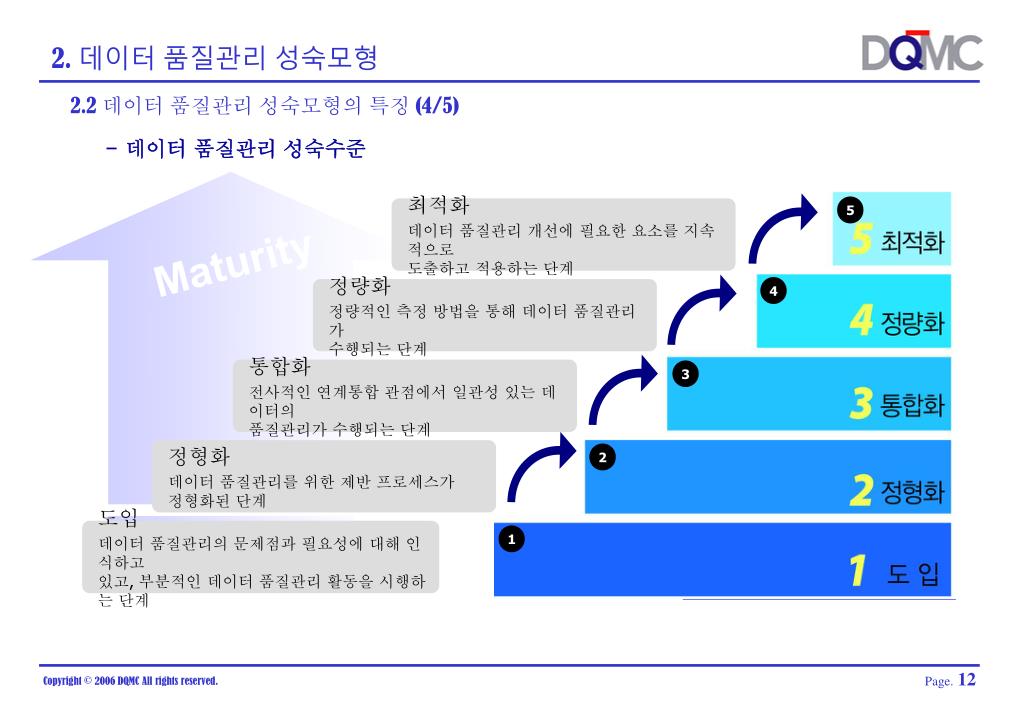 2. 데이터 품질관리 성숙모형

DQMC

2.2 데이터 품질관리 성숙모형의 특징 (4/5)

- 데이터 품질관리 성숙수준

Maturity

최적화
데이터 품질관리 개선에 필요한 요소를 지속적으로
도출하고 적용하는 단계

정량화
정량적인 측정 방법을 통해 데이터 품질관리가
수행되는 단계

통합화
전사적인 연계통합 관점에서 일관성 있는 데이터의
품질관리가 수행되는 단계

정형화
데이터 품질관리를 위한 제반 프로세스가
정형화된 단계

도입
데이터 품질관리의 문제점과 필요성에 대해 인식하고
있고, 부분적인 데이터 품질관리 활동을 시행하는 단계

5
5 최적화

4
4 정량화

3
3 통합화

2
2 정형화

1
1 도 입

Copyright © 2006 DQMC All rights reserved.

Page. 12